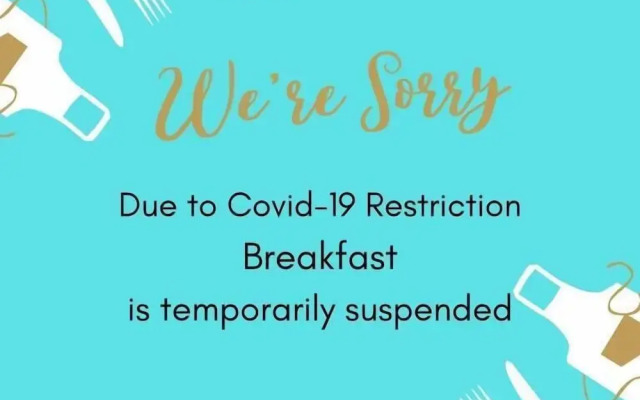 We're Sorry

Due to Covid-19 Restriction
Breakfast
is temporarily suspended